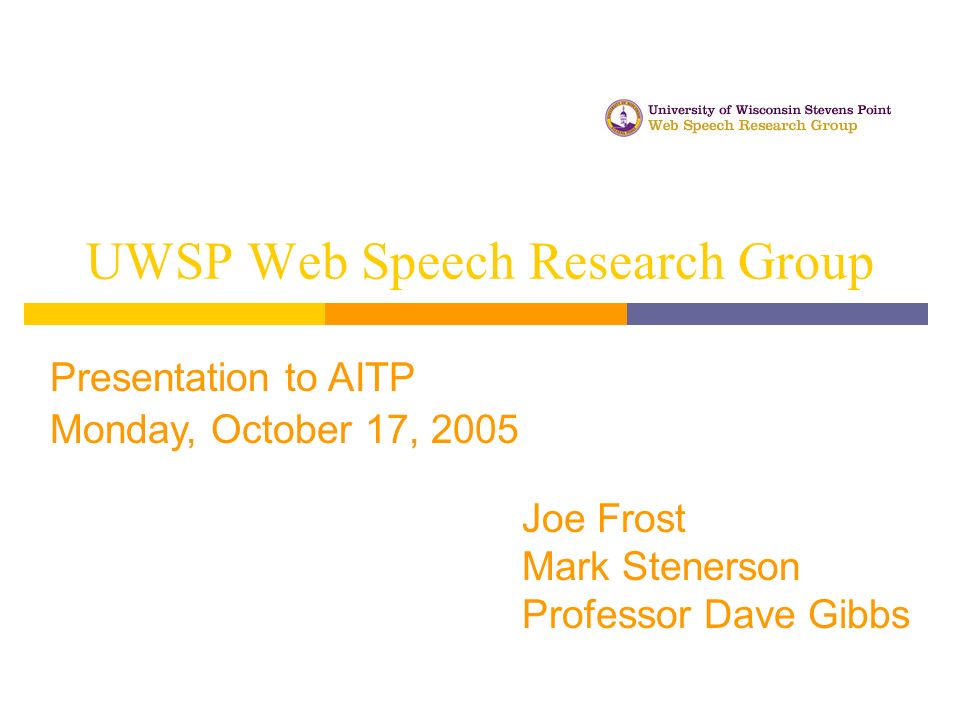 University of Wisconsin Stevens Point
Web Speech Research Group

UWSP Web Speech Research Group

Presentation to AITP
Monday, October 17, 2005

Joe Frost
Mark Stenerson
Professor Dave Gibbs